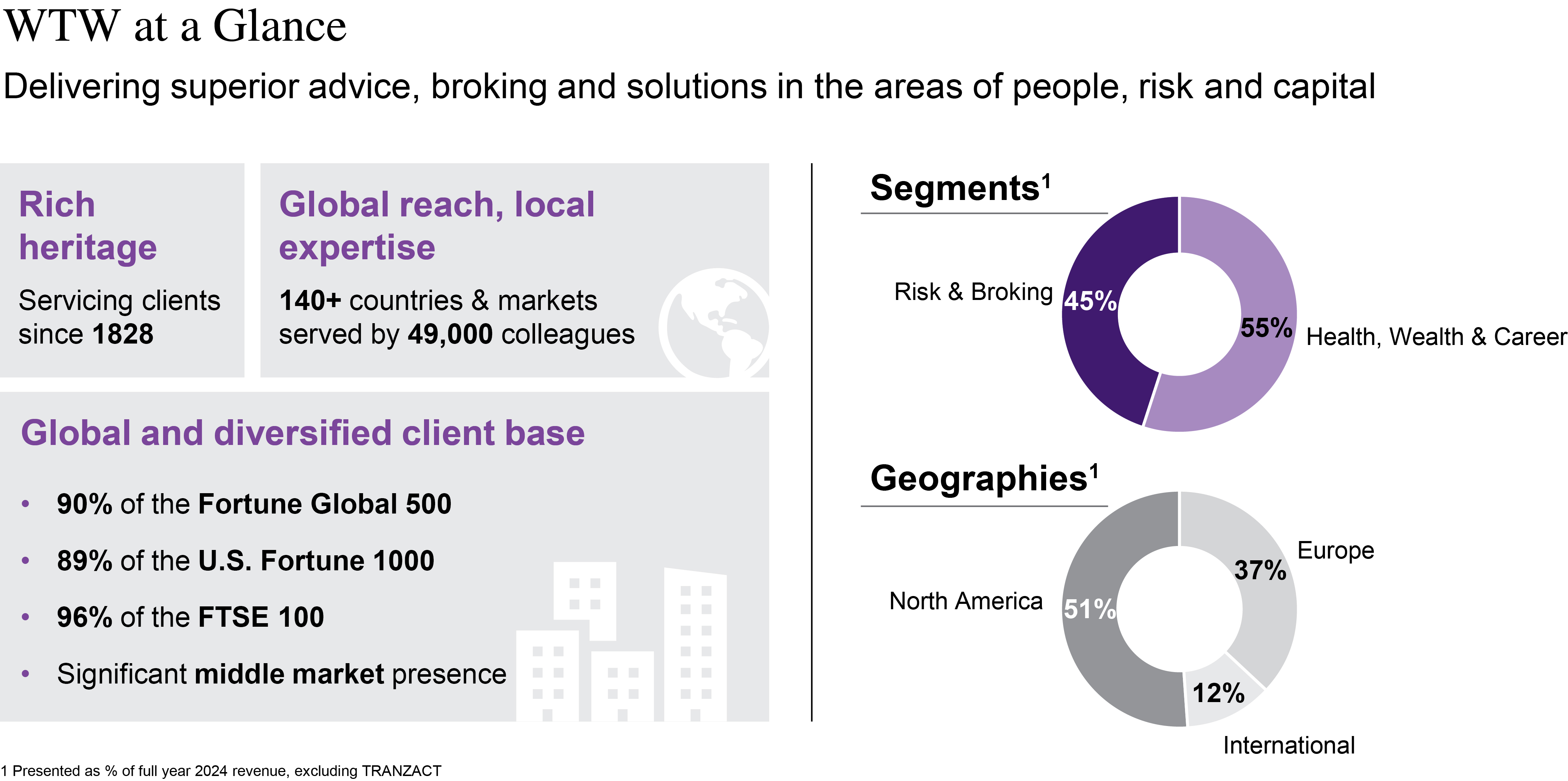 WTW at a Glance

Delivering superior advice, broking and solutions in the areas of people, risk and capital

Rich heritage

Servicing clients since 1828

Global reach, local expertise

140+ countries & markets served by 49,000 colleagues

Global and diversified client base

• 90% of the Fortune Global 500
• 89% of the U.S. Fortune 1000
• 96% of the FTSE 100
• Significant middle market presence

Segments$^1$

Risk & Broking 45%

55% Health, Wealth & Career

Geographies$^1$

North America 51%

37% Europe

12% International

1 Presented as % of full year 2024 revenue, excluding TRANZACT